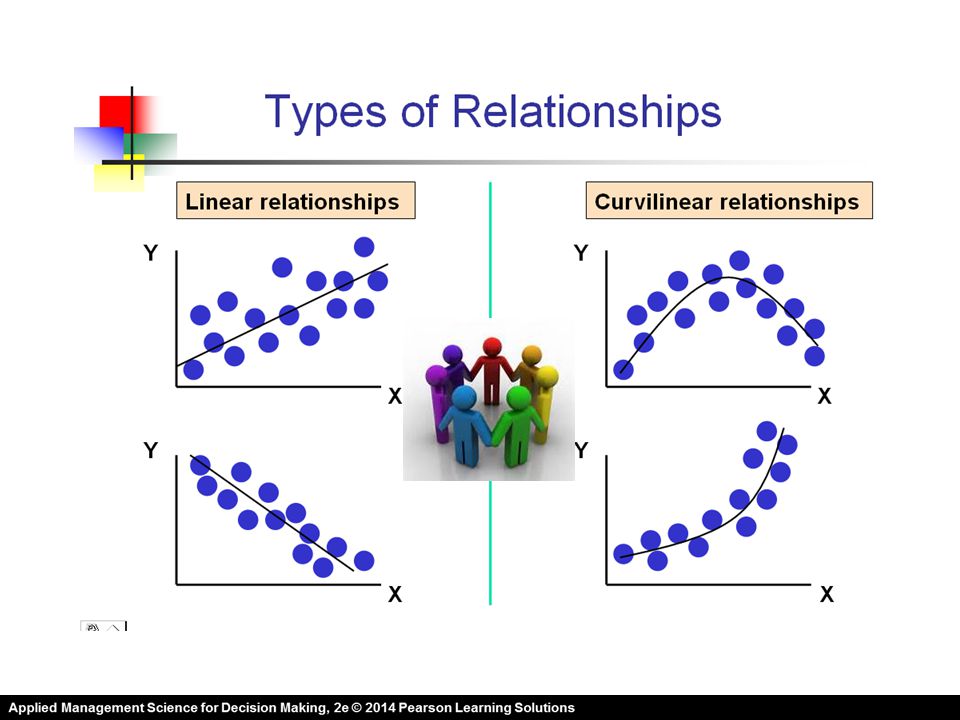 Types of Relationships

Linear relationships

Y

X

Y

X

Curvilinear relationships

Y

X

Y

X

Applied Management Science for Decision Making, 2e © 2014 Pearson Learning Solutions